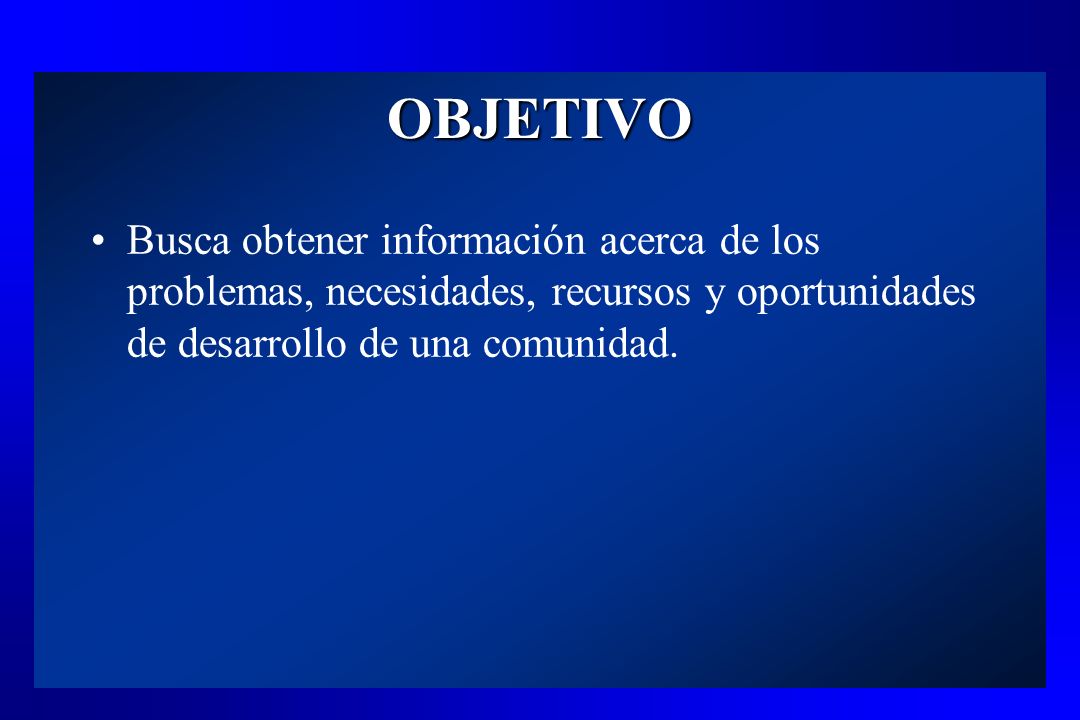 OBJETIVO

• Busca obtener información acerca de los problemas, necesidades, recursos y oportunidades de desarrollo de una comunidad.